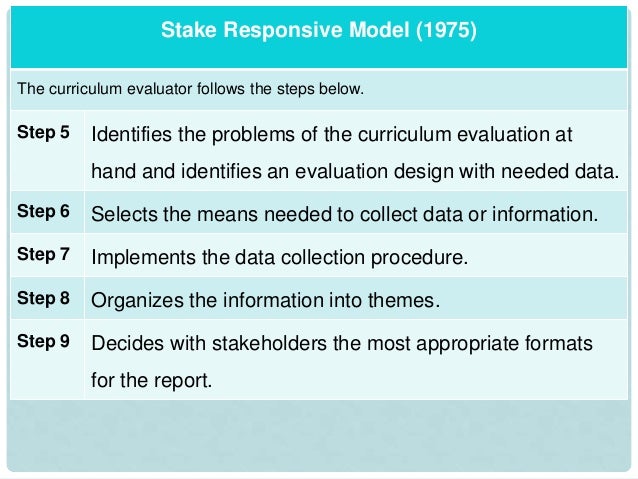 Stake Responsive Model (1975)

The curriculum evaluator follows the steps below.

| | |
|---|---|
| Step 5 | Identifies the problems of the curriculum evaluation at hand and identifies an evaluation design with needed data. |
| Step 6 | Selects the means needed to collect data or information. |
| Step 7 | Implements the data collection procedure. |
| Step 8 | Organizes the information into themes. |
| Step 9 | Decides with stakeholders the most appropriate formats for the report. |